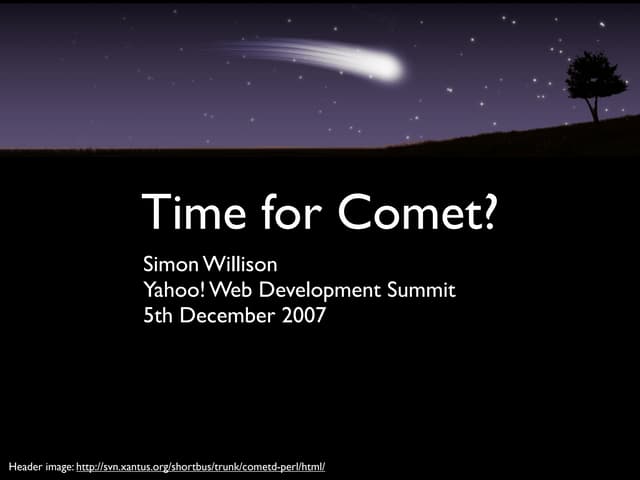 Time for Comet?

Simon Willison
Yahoo! Web Development Summit
5th December 2007

Header image: http://svn.xantus.org/shortbus/trunk/cometd-perl/html/